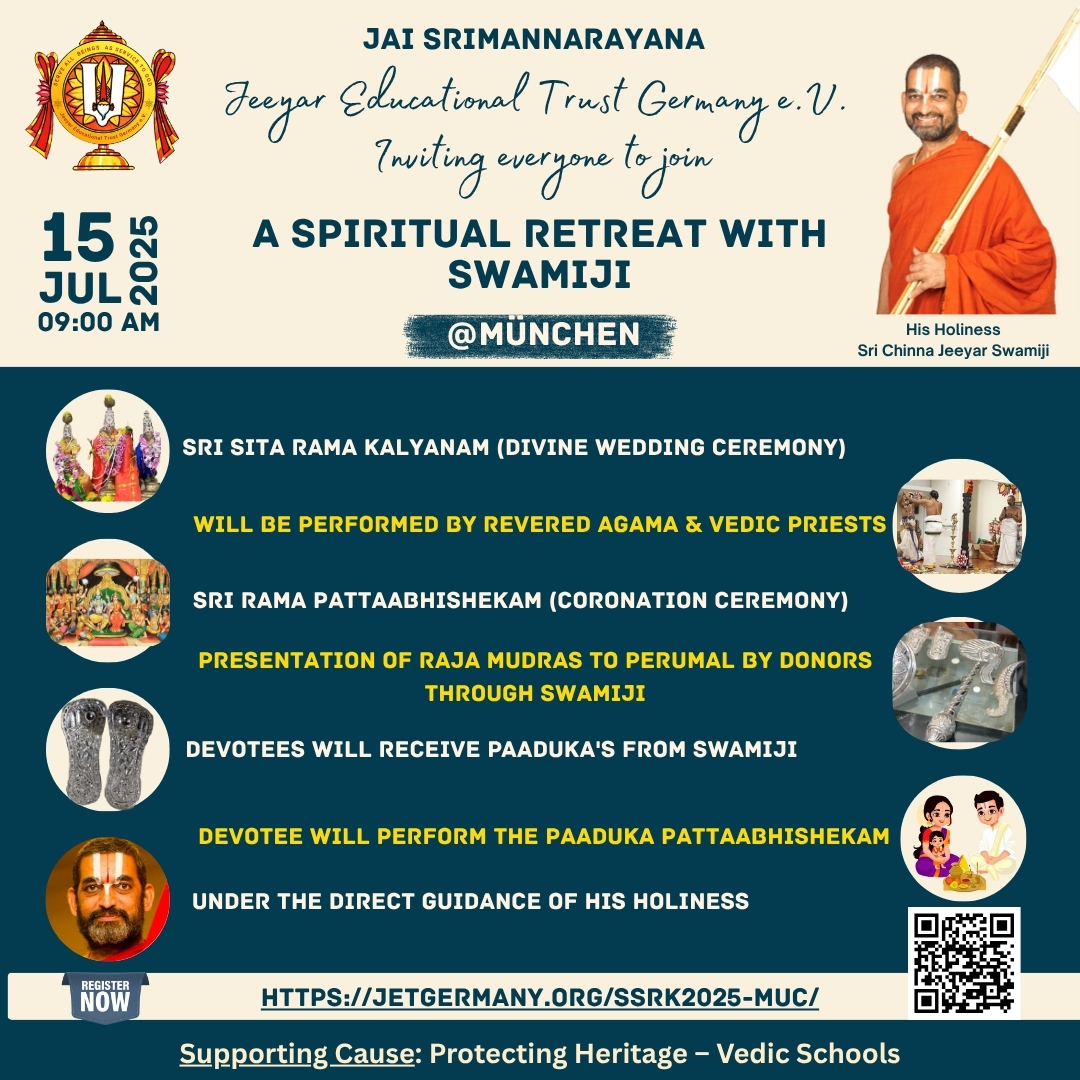 JAI SRIMANNARAYANA

Jeeyar Educational Trust Germany e.V.

Inviting everyone to join

15 JUL 2025
09:00 AM

A SPIRITUAL RETREAT WITH SWAMIJI

@MÜNCHEN

His Holiness
Sri Chinna Jeeyar Swamiji

SRI SITA RAMA KALYANAM (DIVINE WEDDING CEREMONY)

WILL BE PERFORMED BY REVERED AGAMA & VEDIC PRIESTS

SRI RAMA PATTAABHISHEKAM (CORONATION CEREMONY)

PRESENTATION OF RAJA MUDRAS TO PERUMAL BY DONORS THROUGH SWAMIJI

DEVOTEES WILL RECEIVE PAADUKA'S FROM SWAMIJI

DEVOTEE WILL PERFORM THE PAADUKA PATTAABHISHEKAM

UNDER THE DIRECT GUIDANCE OF HIS HOLINESS

REGISTER NOW

HTTPS://JETGERMANY.ORG/SSRK2025-MUC/

Supporting Cause: Protecting Heritage – Vedic Schools